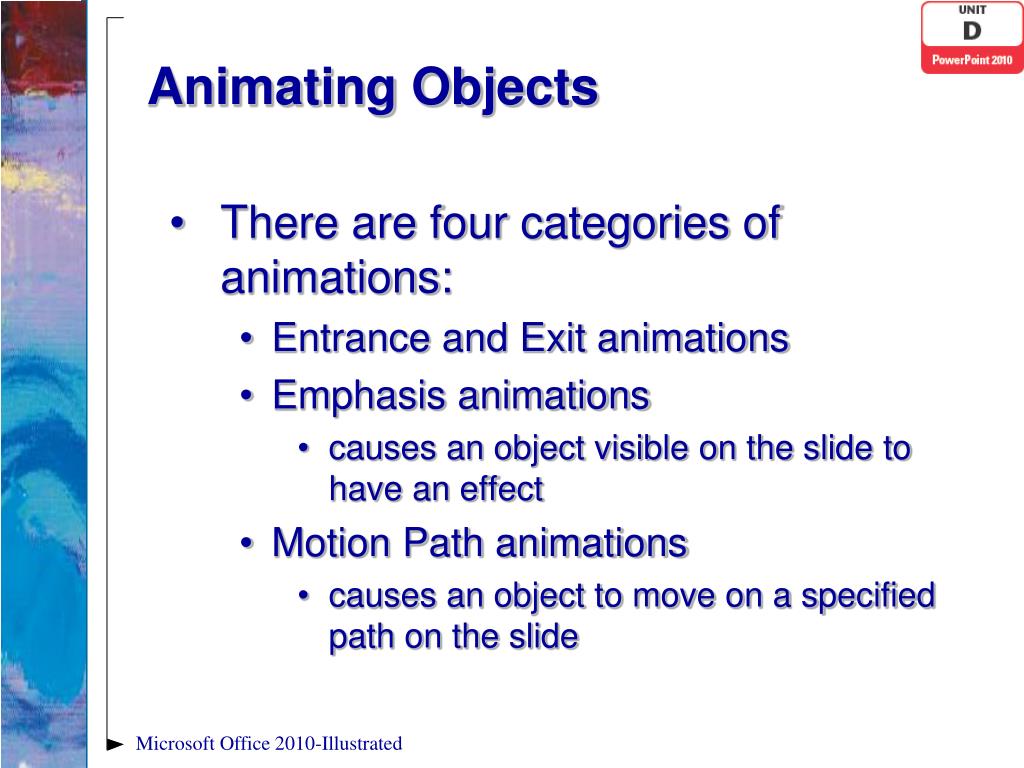 UNIT
D
PowerPoint 2010

Animating Objects

• There are four categories of animations:
• Entrance and Exit animations
• Emphasis animations
• causes an object visible on the slide to have an effect
• Motion Path animations
• causes an object to move on a specified path on the slide

Microsoft Office 2010-Illustrated